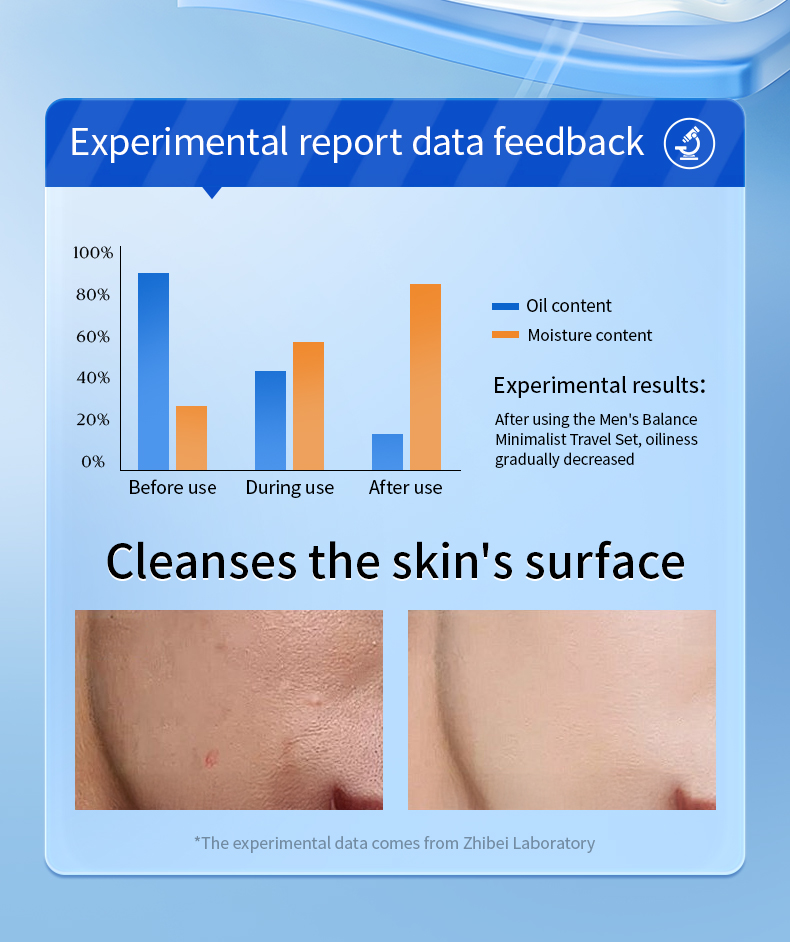 Experimental report data feedback

100%
80%
60%
40%
20%
0%

Before use
During use
After use

Oil content
Moisture content

Experimental results:

After using the Men's Balance Minimalist Travel Set, oiliness gradually decreased

Cleanses the skin's surface

*The experimental data comes from Zhibei Laboratory